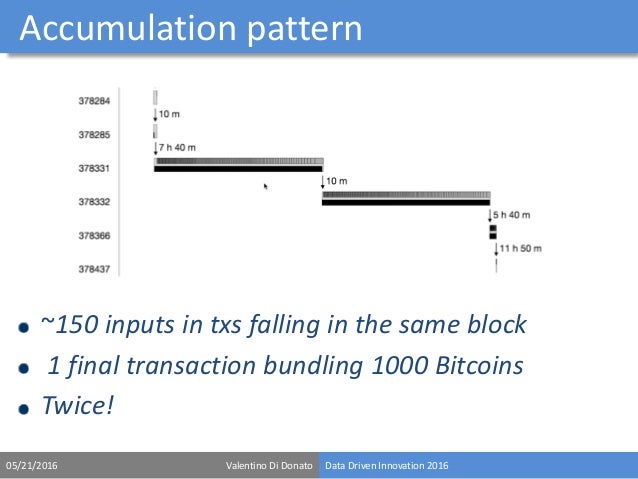 Accumulation pattern

378284
10 m
378285
7 h 40 m
378331
10 m
378332
5 h 40 m
378366
11 h 50 m
378437

- ~150 inputs in txs falling in the same block
- 1 final transaction bundling 1000 Bitcoins
- Twice!

05/21/2016 Valentino Di Donato Data Driven Innovation 2016